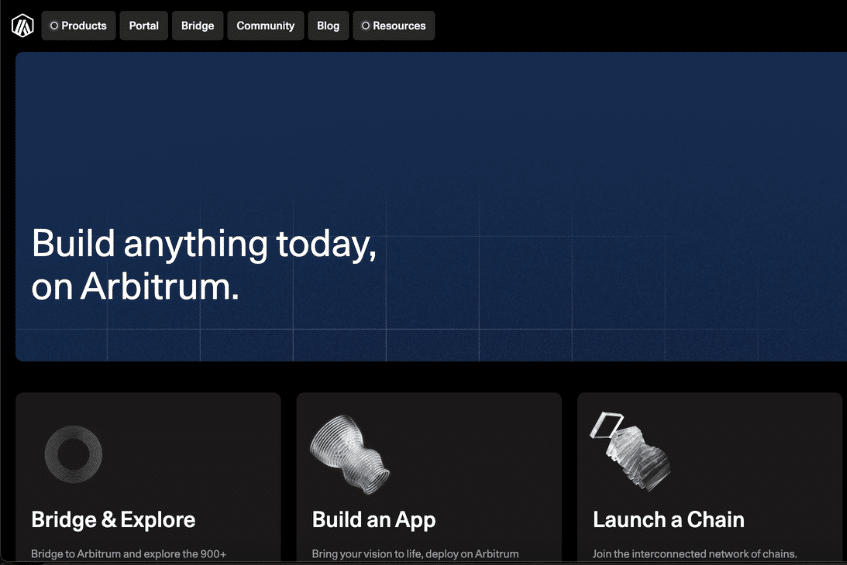 Products Portal Bridge Community Blog Resources

Build anything today, on Arbitrum.

Bridge & Explore

Bridge to Arbitrum and explore the 900+

Build an App

Bring your vision to life, deploy on Arbitrum

Launch a Chain

Join the interconnected network of chains.